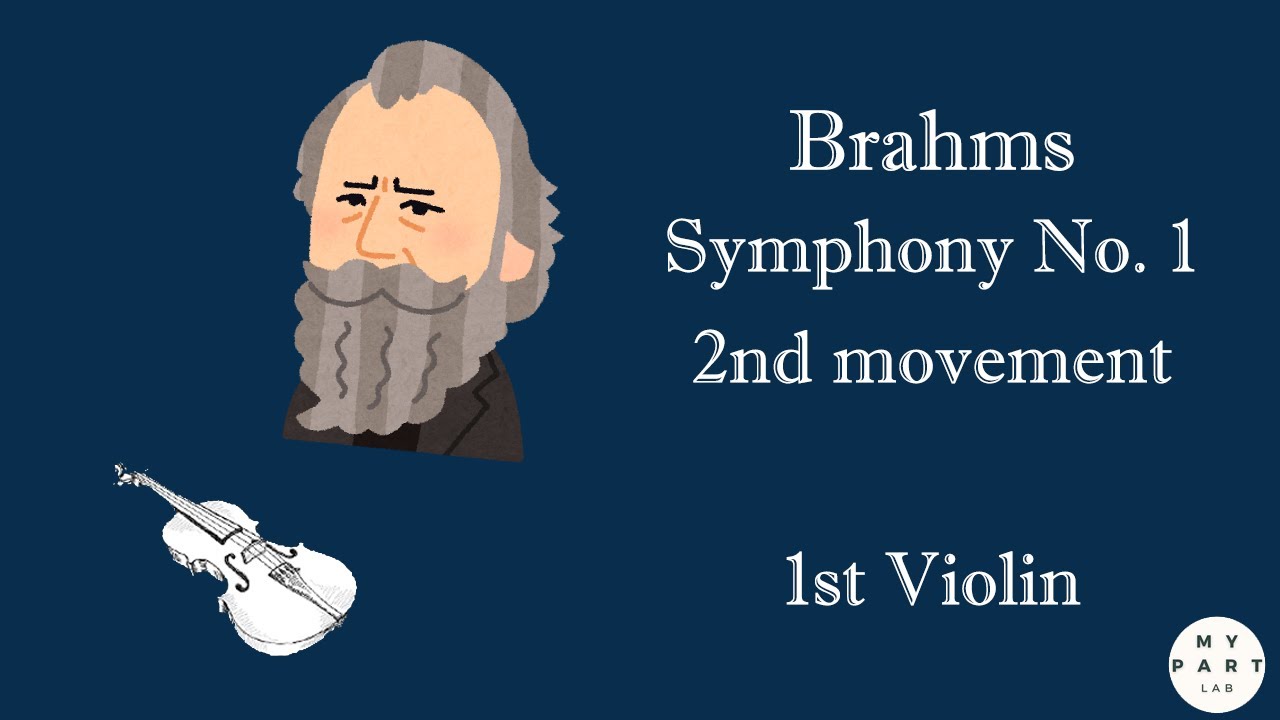 Brahms
Symphony No. 1
2nd movement

1st Violin

MY
PART
LAB